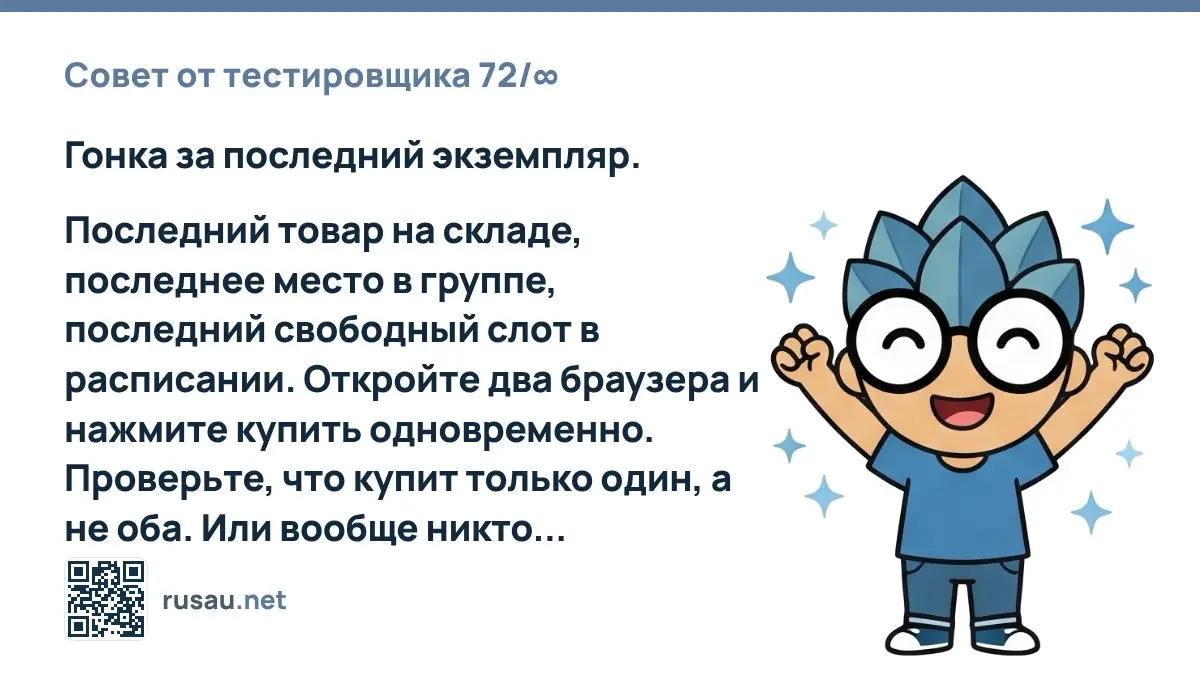 Совет от тестировщика 72/∞

Гонка за последний экземпляр.

Последний товар на складе, последнее место в группе, последний свободный слот в расписании. Откройте два браузера и нажмите купить одновременно. Проверьте, что купит только один, а не оба. Или вообще никто...

rusau.net